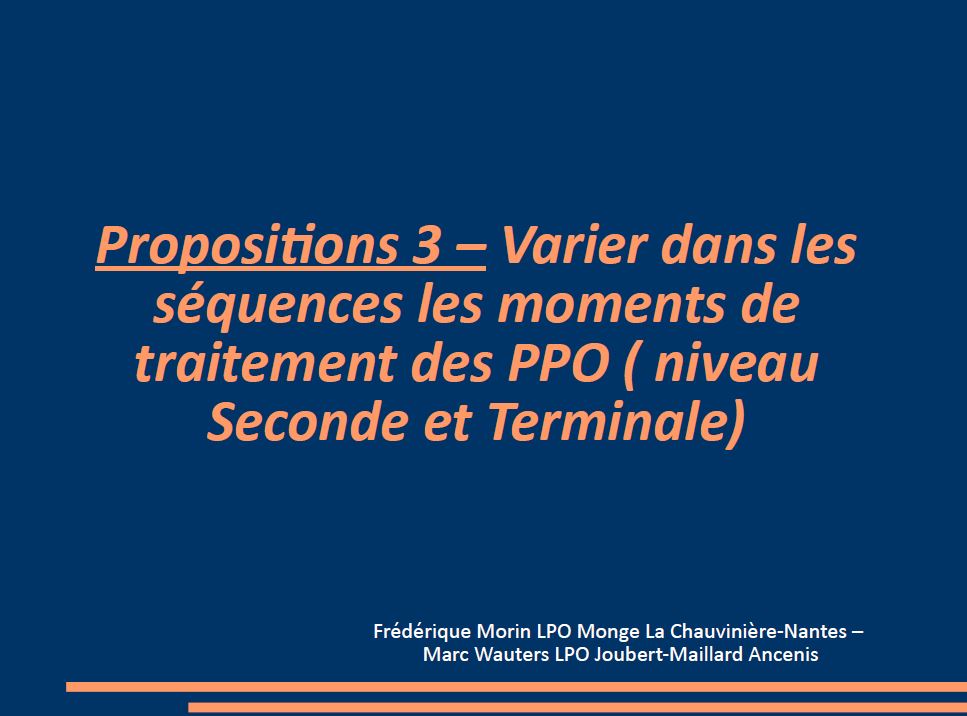 Propositions 3 – Varier dans les séquences les moments de traitement des PPO ( niveau Seconde et Terminale)

Frédérique Morin LPO Monge La Chauvinière-Nantes – Marc Wauters LPO Joubert-Maillard Ancenis